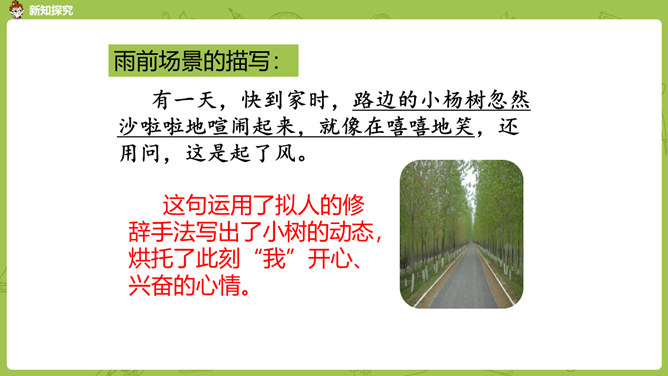 新知探究

雨前场景的描写：

有一天，快到家时，路边的小杨树忽然沙啦啦地喧闹起来，就像在嘻嘻地笑，还用问，这是起了风。

这句运用了拟人的修辞手法写出了小树的动态，烘托了此刻“我”开心、兴奋的心情。